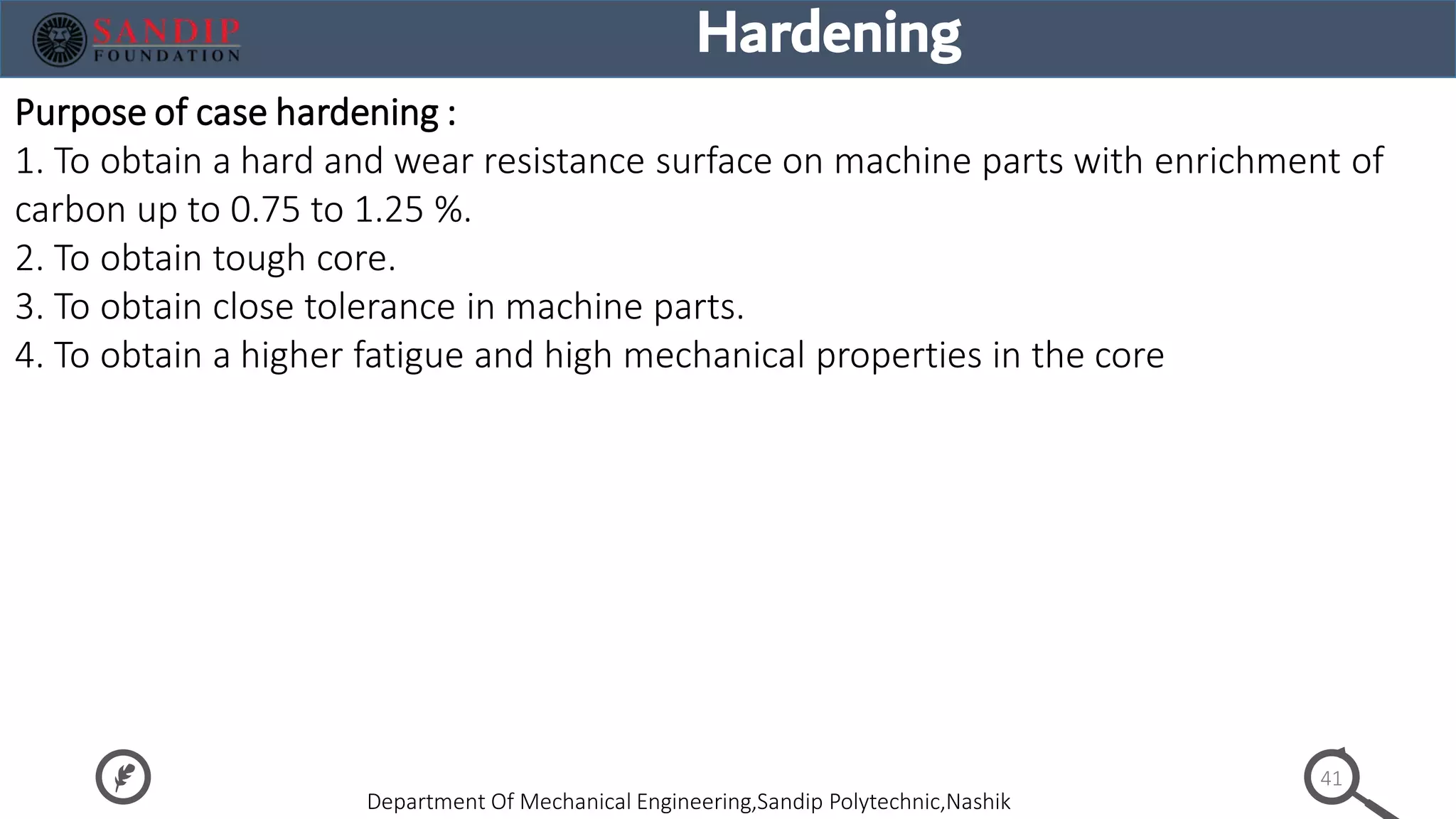 SANDIP
FOUNDATION

Hardening

Purpose of case hardening :
1. To obtain a hard and wear resistance surface on machine parts with enrichment of carbon up to 0.75 to 1.25 %.
2. To obtain tough core.
3. To obtain close tolerance in machine parts.
4. To obtain a higher fatigue and high mechanical properties in the core

Department Of Mechanical Engineering,Sandip Polytechnic,Nashik

41